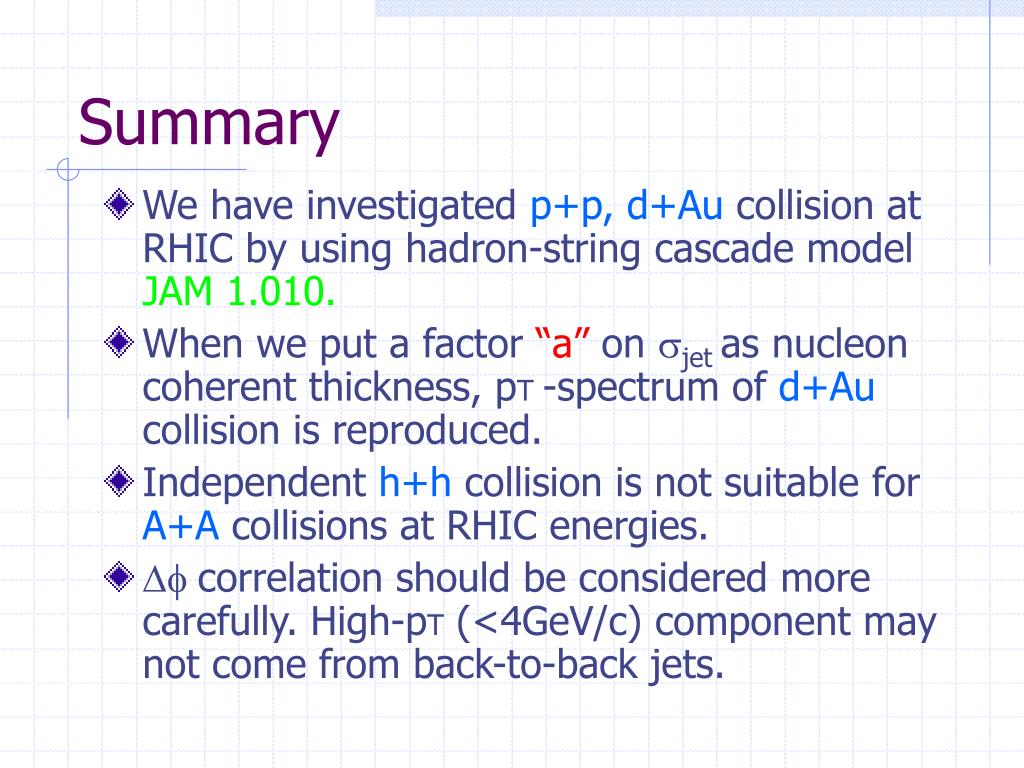 Summary

We have investigated p+p, d+Au collision at RHIC by using hadron-string cascade model JAM 1.010.

When we put a factor “a” on $\sigma_{jet}$ as nucleon coherent thickness, $p_T$ -spectrum of d+Au collision is reproduced.

Independent h+h collision is not suitable for A+A collisions at RHIC energies.

$\Delta\phi$ correlation should be considered more carefully. High-$p_T$ (<4GeV/c) component may not come from back-to-back jets.